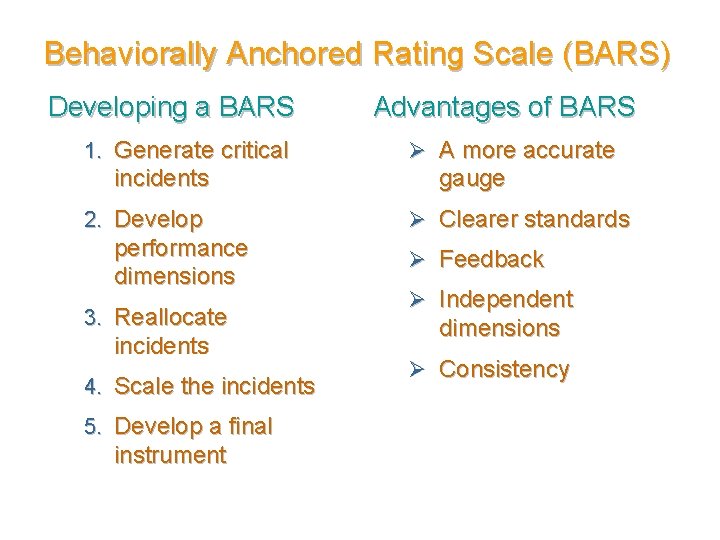 Behaviorally Anchored Rating Scale (BARS)

Developing a BARS

1. Generate critical incidents
2. Develop performance dimensions
3. Reallocate incidents
4. Scale the incidents
5. Develop a final instrument

Advantages of BARS

➢ A more accurate gauge
➢ Clearer standards
➢ Feedback
➢ Independent dimensions
➢ Consistency